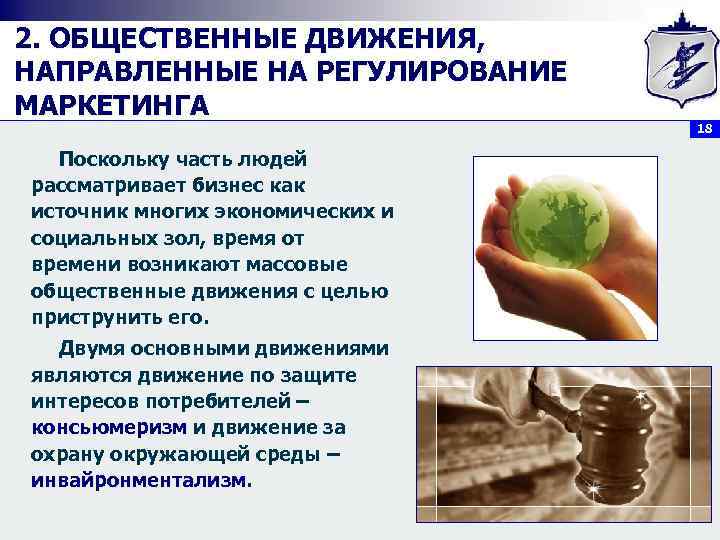 2. ОБЩЕСТВЕННЫЕ ДВИЖЕНИЯ, НАПРАВЛЕННЫЕ НА РЕГУЛИРОВАНИЕ МАРКЕТИНГА

18

Поскольку часть людей рассматривает бизнес как источник многих экономических и социальных зол, время от времени возникают массовые общественные движения с целью приструнить его.

Двумя основными движениями являются движение по защите интересов потребителей – консьюмеризм и движение за охрану окружающей среды – инвайронментализм.